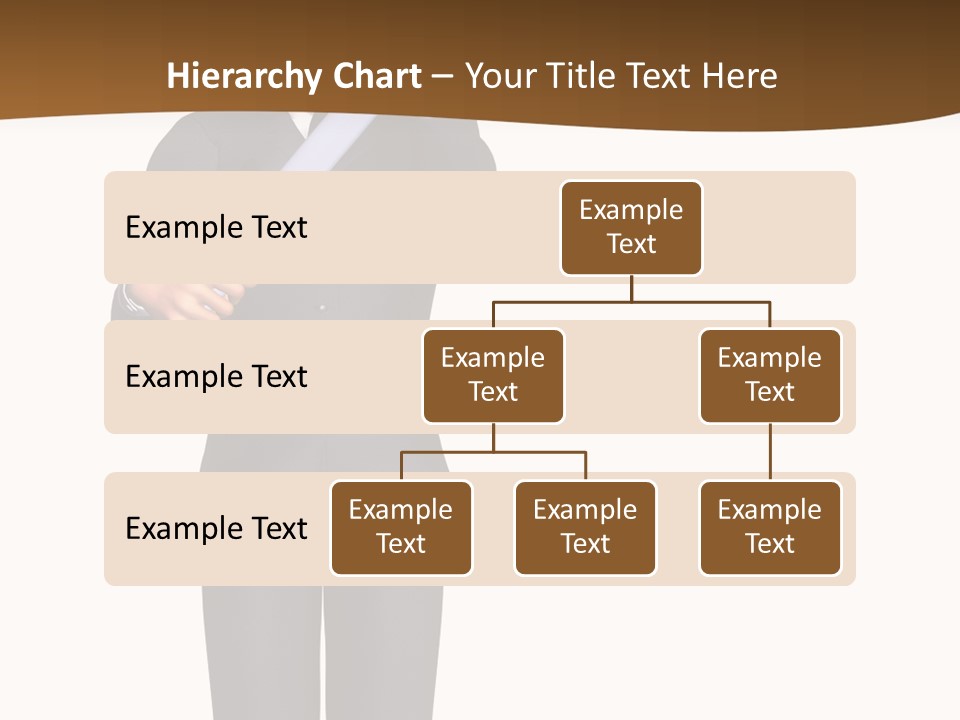 Hierarchy Chart – Your Title Text Here

Example Text

Example Text

Example Text

Example Text

Example Text

Example Text

Example Text

Example Text

Example Text